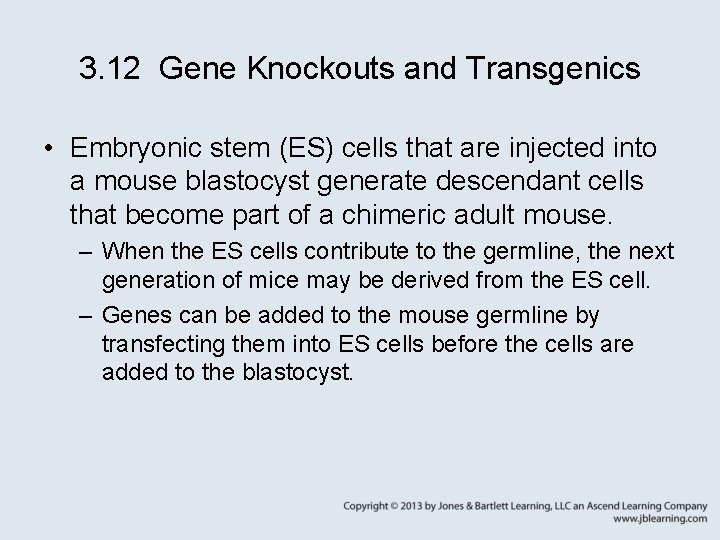 3.12 Gene Knockouts and Transgenics

• Embryonic stem (ES) cells that are injected into a mouse blastocyst generate descendant cells that become part of a chimeric adult mouse.

– When the ES cells contribute to the germline, the next generation of mice may be derived from the ES cell.

– Genes can be added to the mouse germline by transfecting them into ES cells before the cells are added to the blastocyst.

Copyright © 2013 by Jones & Bartlett Learning, LLC an Ascend Learning Company
www.jblearning.com